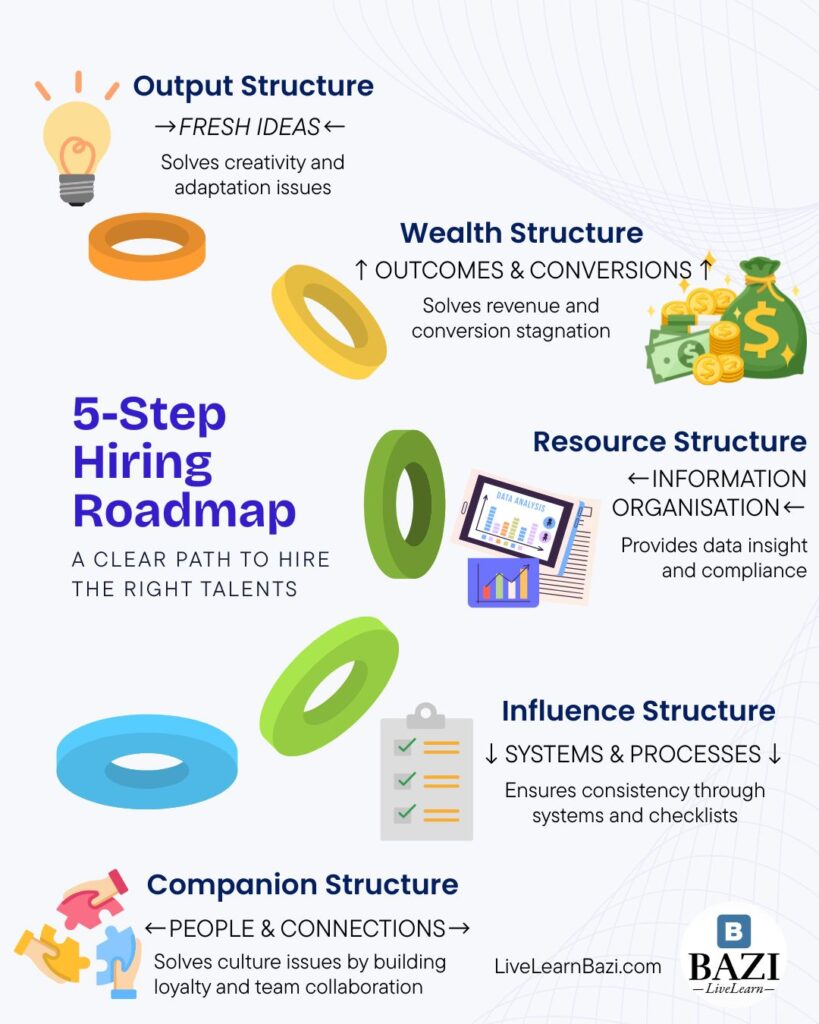 Output Structure
→FRESH IDEAS←
Solves creativity and adaptation issues

Wealth Structure
↑ OUTCOMES & CONVERSIONS ↑
Solves revenue and conversion stagnation

5-Step Hiring Roadmap
A CLEAR PATH TO HIRE THE RIGHT TALENTS

Resource Structure
←INFORMATION ORGANISATION←
Provides data insight and compliance

DATA ANALYSIS

Influence Structure
↓ SYSTEMS & PROCESSES ↓
Ensures consistency through systems and checklists

Companion Structure
←PEOPLE & CONNECTIONS→
Solves culture issues by building loyalty and team collaboration

LiveLearnBazi.com

B
BAZI
—LiveLearn—